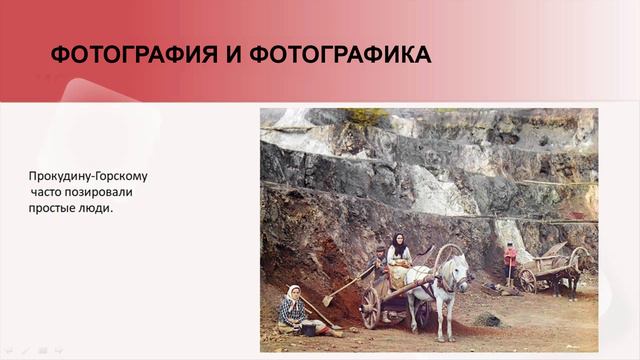 ФОТОГРАФИЯ И ФОТОГРАФИКА

Прокудину-Горскому часто позировали простые люди.